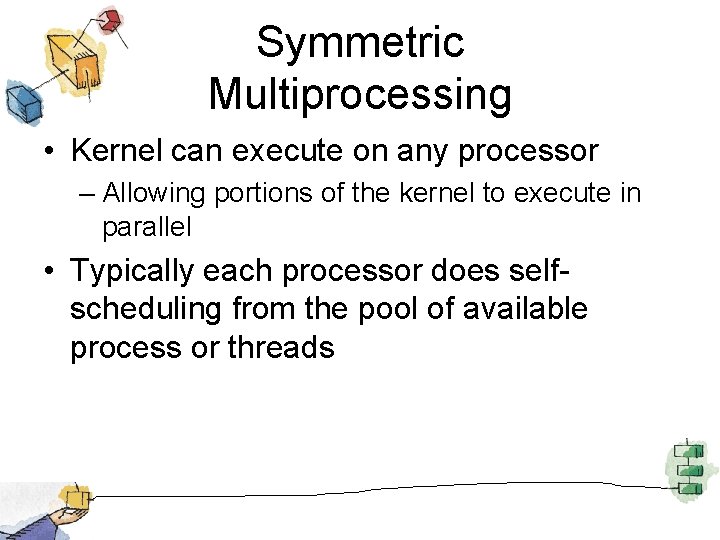 Symmetric Multiprocessing

• Kernel can execute on any processor
– Allowing portions of the kernel to execute in parallel

• Typically each processor does self-scheduling from the pool of available process or threads